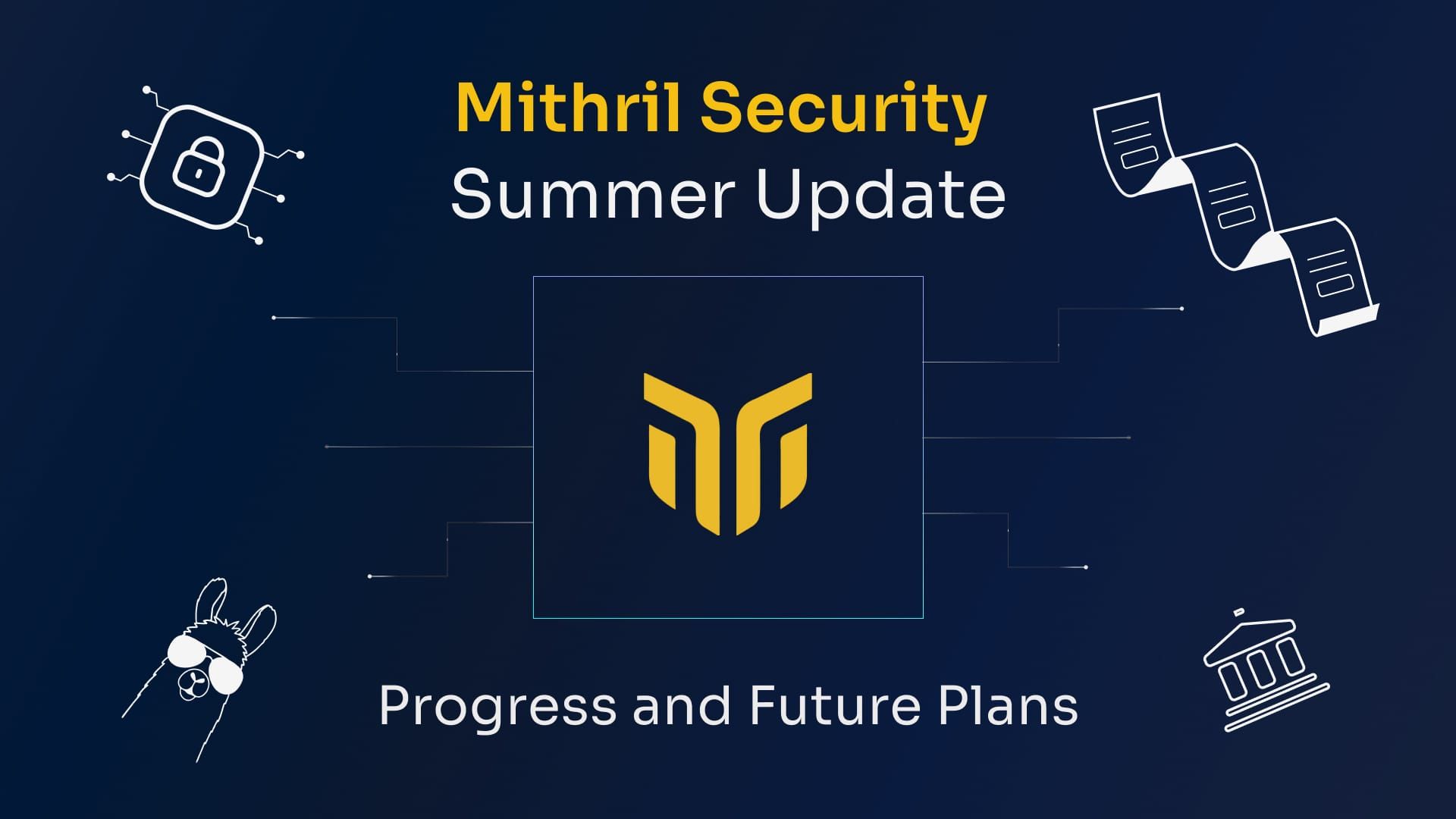 Mithril Security
Summer Update

Progress and Future Plans